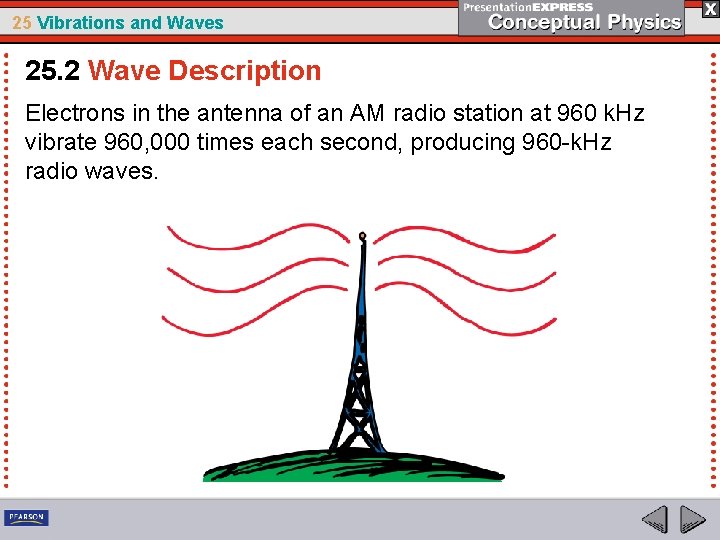 25 Vibrations and Waves

PresentationEXPRESS
Conceptual Physics

X

25.2 Wave Description

Electrons in the antenna of an AM radio station at 960 kHz vibrate 960,000 times each second, producing 960-kHz radio waves.

PEARSON